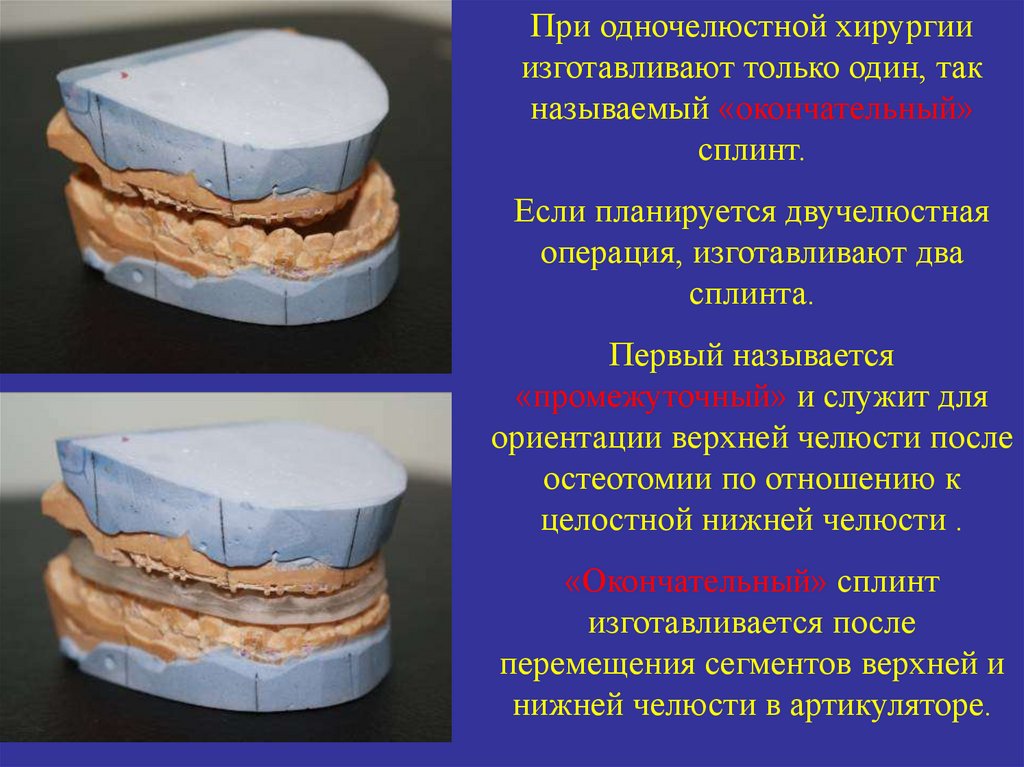 При одночелюстной хирургии изготавливают только один, так называемый «окончательный» сплинт.

Если планируется двучелюстная операция, изготавливают два сплинта.

Первый называется «промежуточный» и служит для ориентации верхней челюсти после остеотомии по отношению к целостной нижней челюсти .

«Окончательный» сплинт изготавливается после перемещения сегментов верхней и нижней челюсти в артикуляторе.